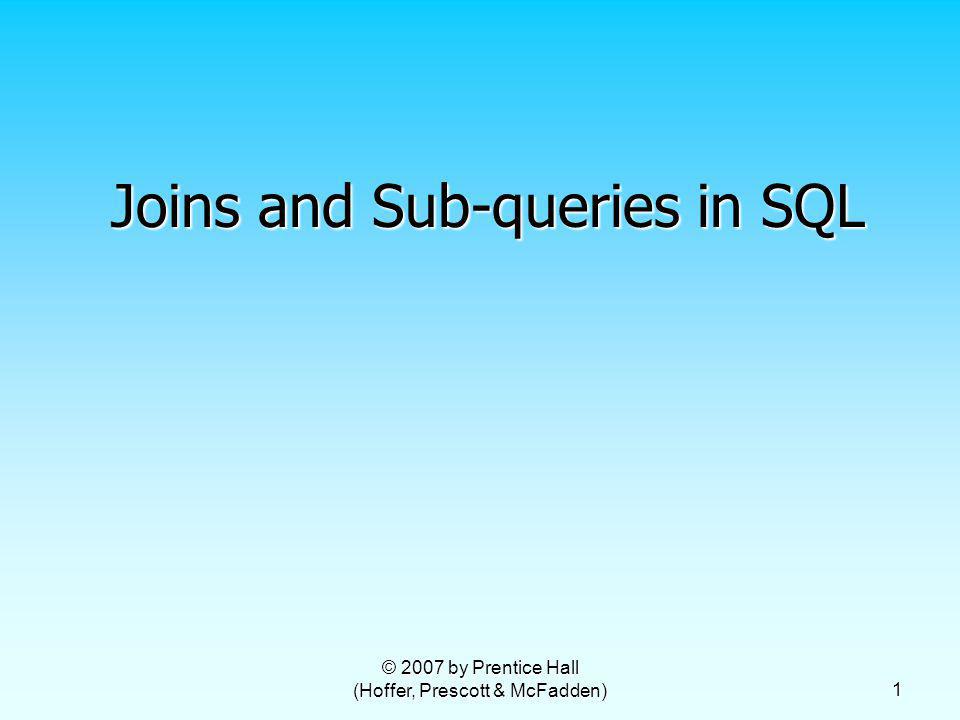 Joins and Sub-queries in SQL

© 2007 by Prentice Hall
(Hoffer, Prescott & McFadden)

1